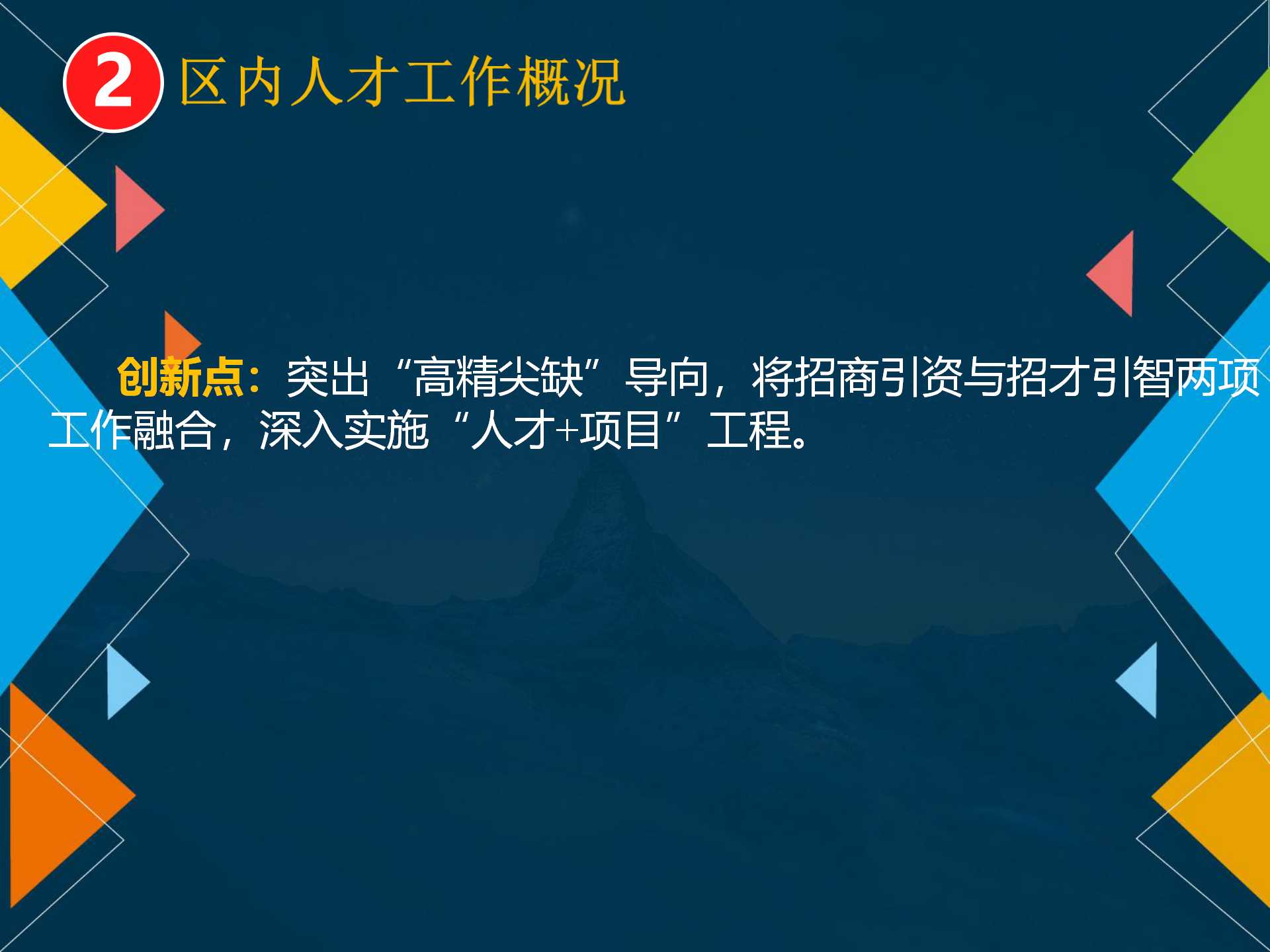 2 区内人才工作概况

创新点：突出“高精尖缺”导向，将招商引资与招才引智两项工作融合，深入实施“人才+项目”工程。